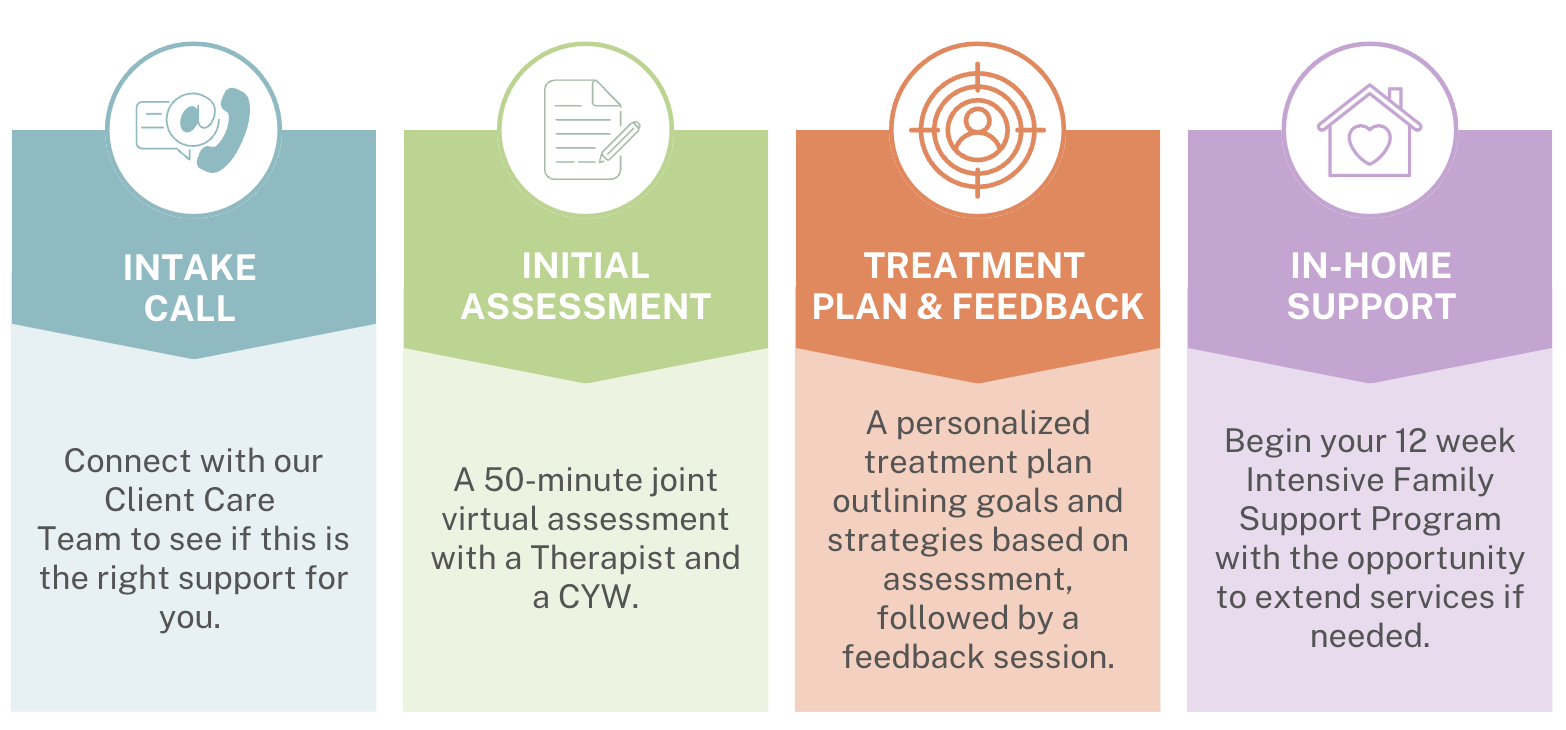 INTAKE CALL

Connect with our Client Care Team to see if this is the right support for you.

INITIAL ASSESSMENT

A 50-minute joint virtual assessment with a Therapist and a CYW.

TREATMENT PLAN & FEEDBACK

A personalized treatment plan outlining goals and strategies based on assessment, followed by a feedback session.

IN-HOME SUPPORT

Begin your 12 week Intensive Family Support Program with the opportunity to extend services if needed.